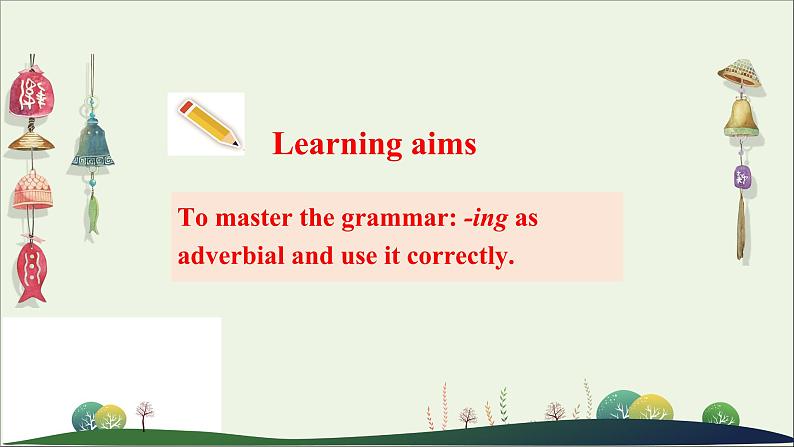 Learning aims

To master the grammar: -ing as adverbial and use it correctly.